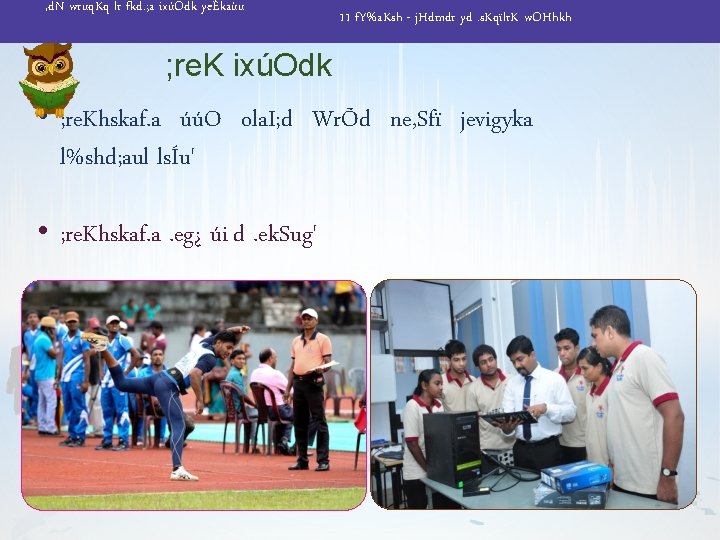 ,dN wruqKq lr fkd.;a ixúOdk yeÈkaùu

11 fY%aKsh - jHdmdr yd .sKqïlrK wOHhkh

;reK ixúOdk

;reKhskaf.a úúO olaI;d WrÕd ne,Sfï jevigyka l%shd;aul lsÍu'

• ;reKhskaf.a .eg¿ úi d .ekSug'